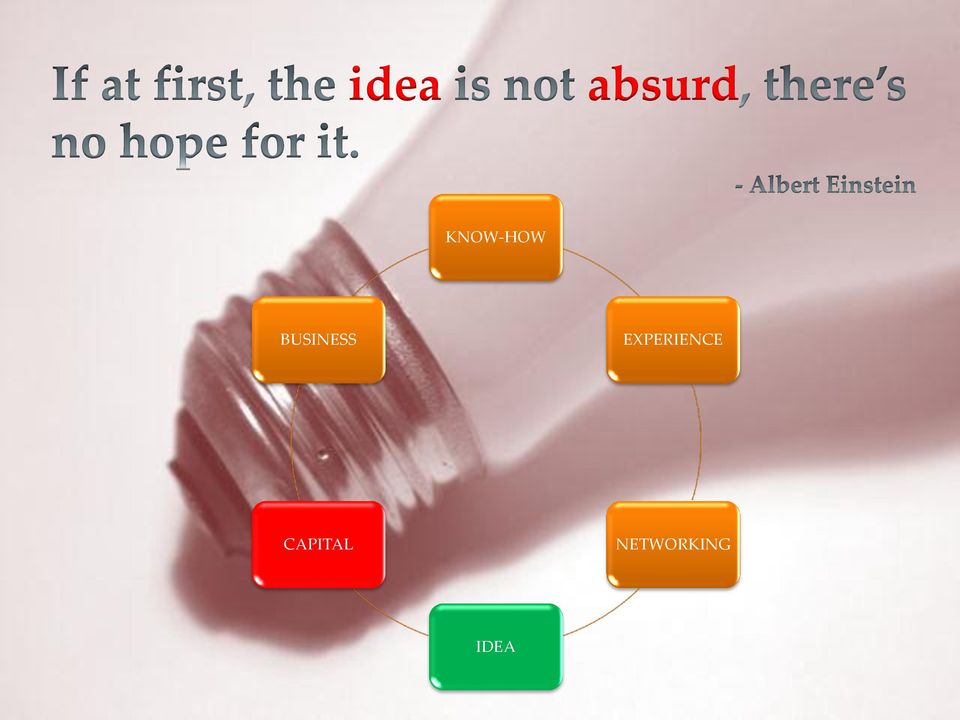 If at first, the idea is not absurd, there's no hope for it.

- Albert Einstein

KNOW-HOW

EXPERIENCE

NETWORKING

IDEA

CAPITAL

BUSINESS